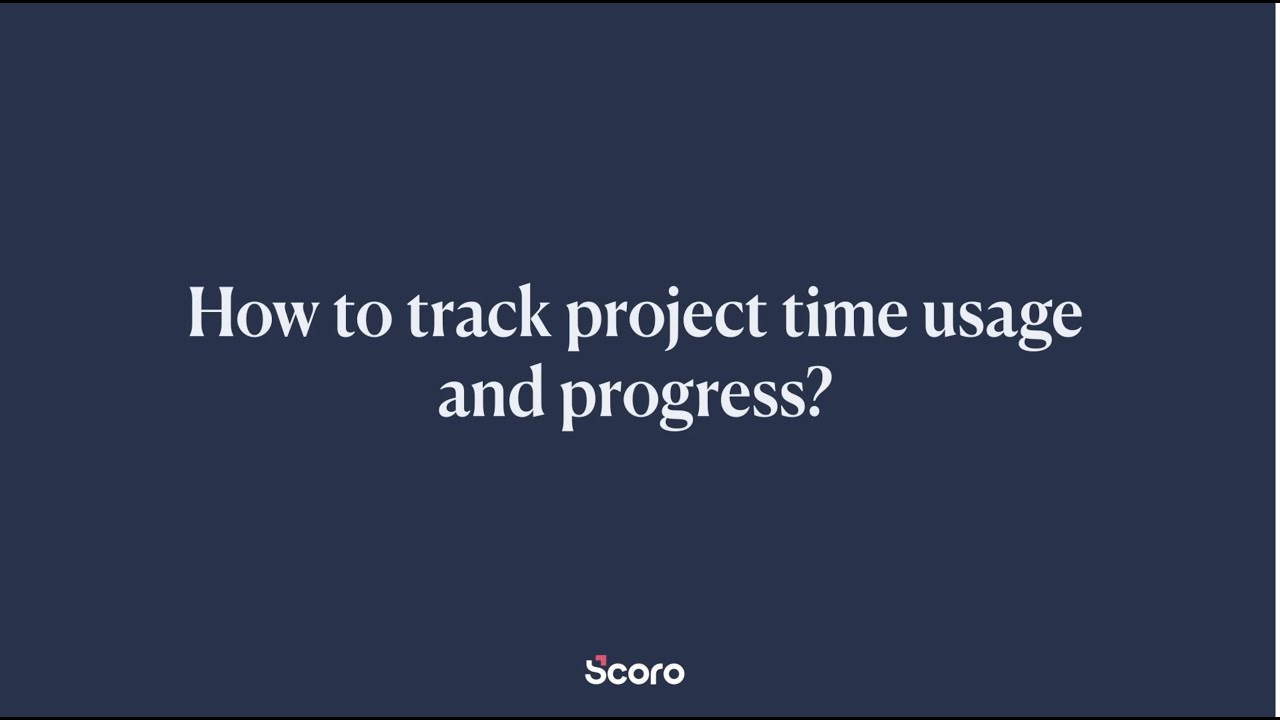 How to track project time usage and progress?

Scoro